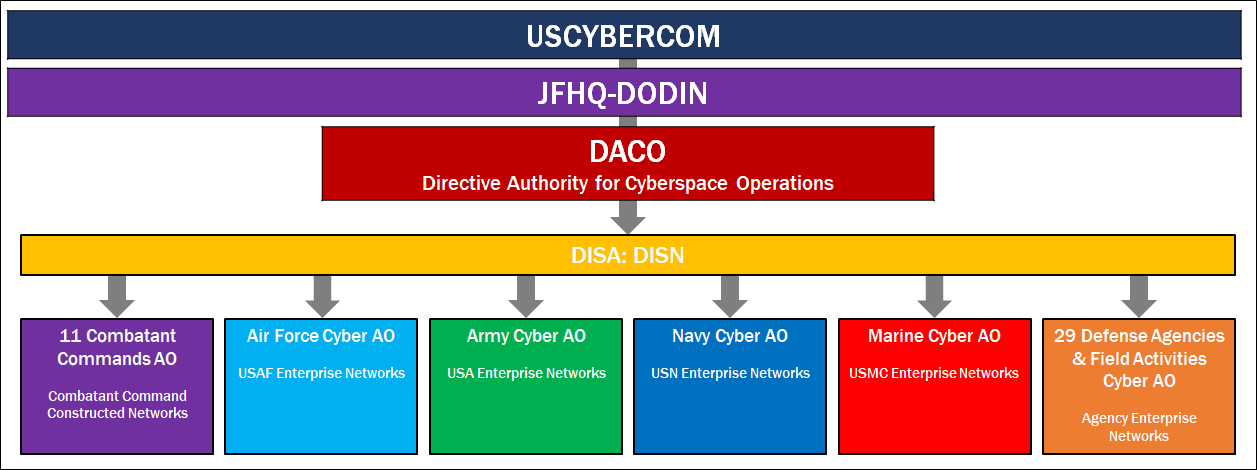 USCYBERCOM

JFHQ-DODIN

DACO
Directive Authority for Cyberspace Operations

DISA: DISN

11 Combatant Commands AO

Combatant Command Constructed Networks

Air Force Cyber AO

USAF Enterprise Networks

Army Cyber AO

USA Enterprise Networks

Navy Cyber AO

USN Enterprise Networks

Marine Cyber AO

USMC Enterprise Networks

29 Defense Agencies & Field Activities Cyber AO

Agency Enterprise Networks